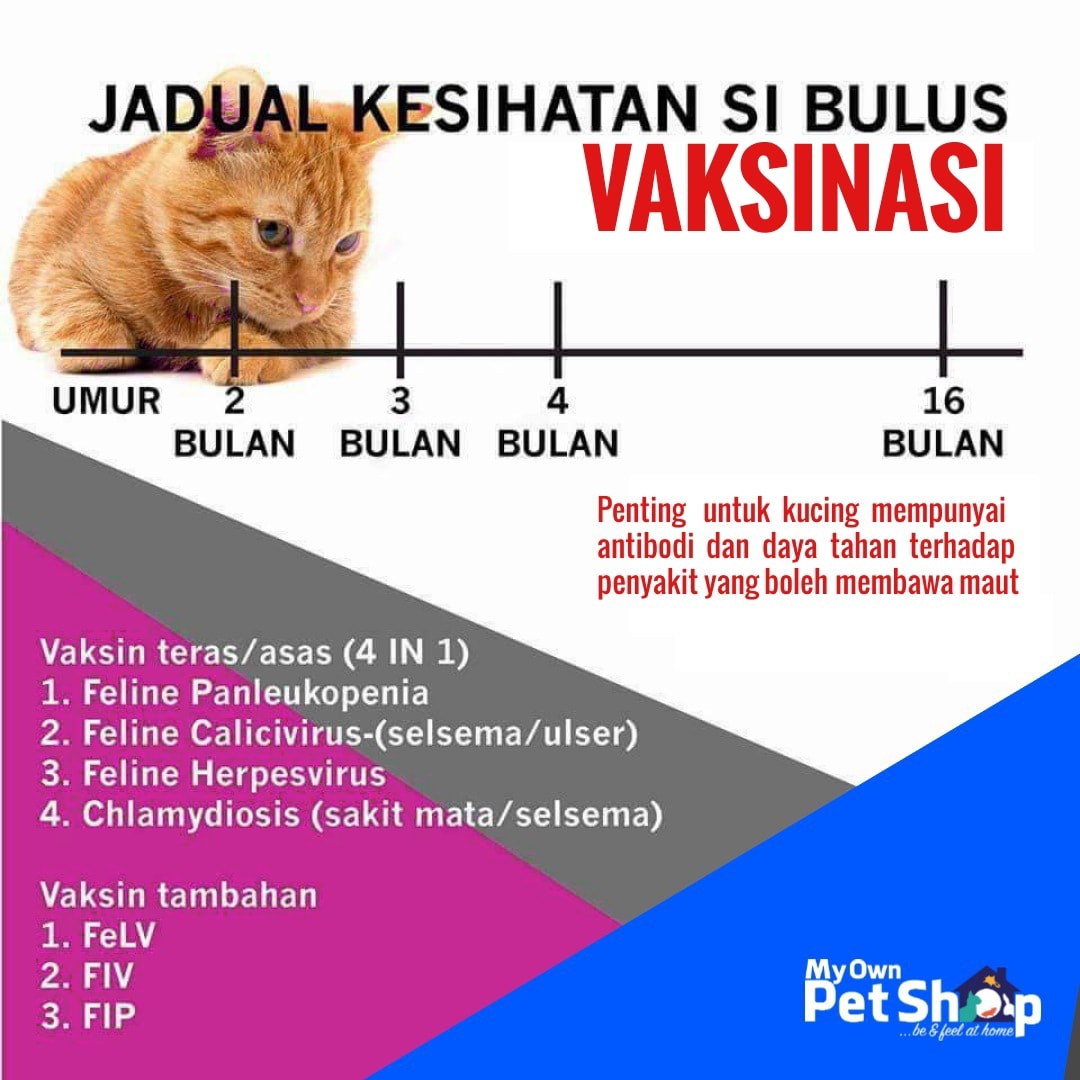 JADUAL KESIHATAN SI BULUS
VAKSINASI

UMUR 2 BULAN 3 BULAN 4 BULAN 16 BULAN

Penting untuk kucing mempunyai antibodi dan daya tahan terhadap penyakit yang boleh membawa maut

Vaksin teras/asas (4 IN 1)
1. Feline Panleukopenia
2. Feline Calicivirus-(selsema/ulser)
3. Feline Herpesvirus
4. Chlamydiosis (sakit mata/selsema)

Vaksin tambahan
1. FeLV
2. FIV
3. FIP

My Own Pet Shop ...be & feel at home